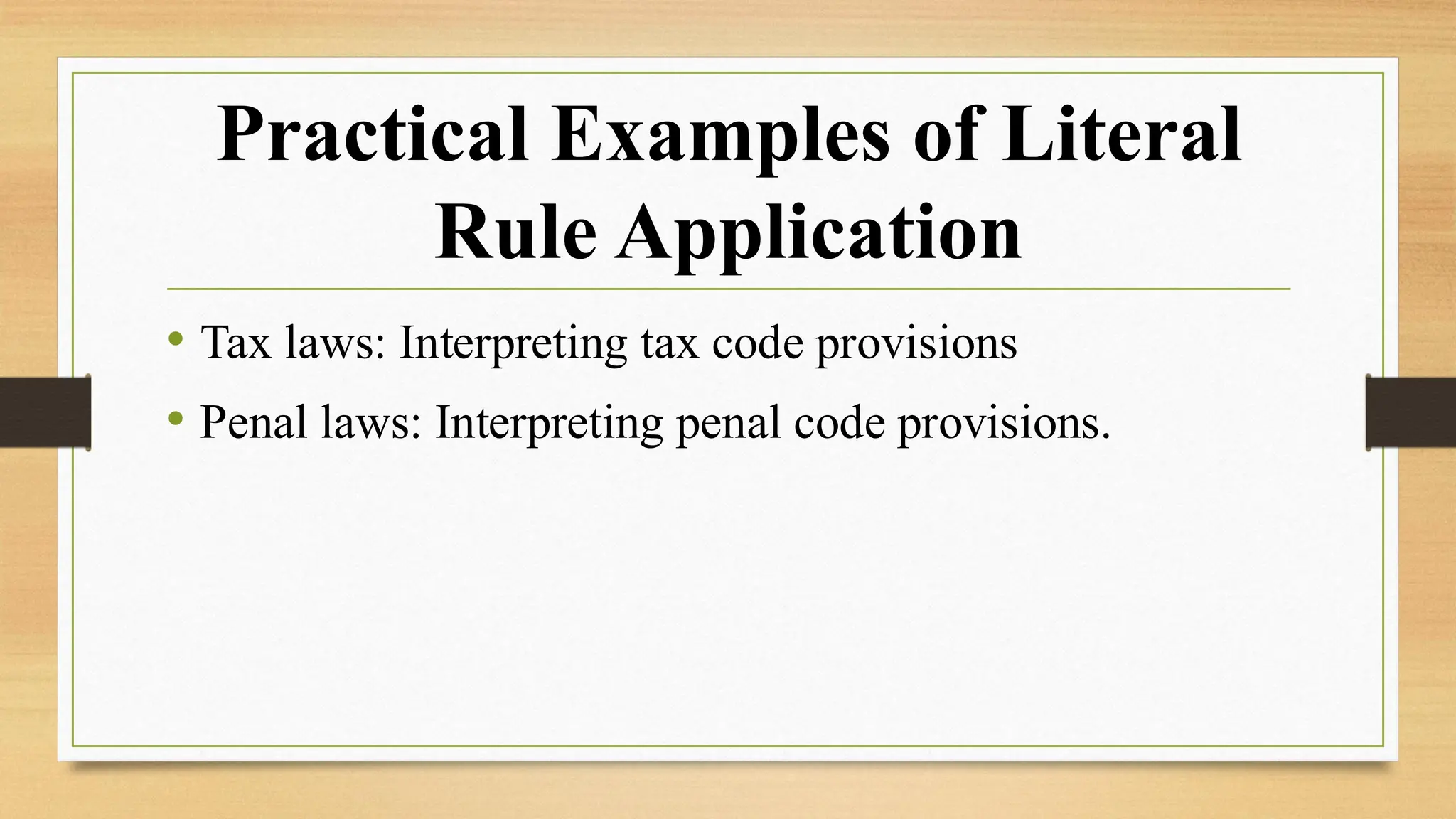 Practical Examples of Literal Rule Application

• Tax laws: Interpreting tax code provisions
• Penal laws: Interpreting penal code provisions.